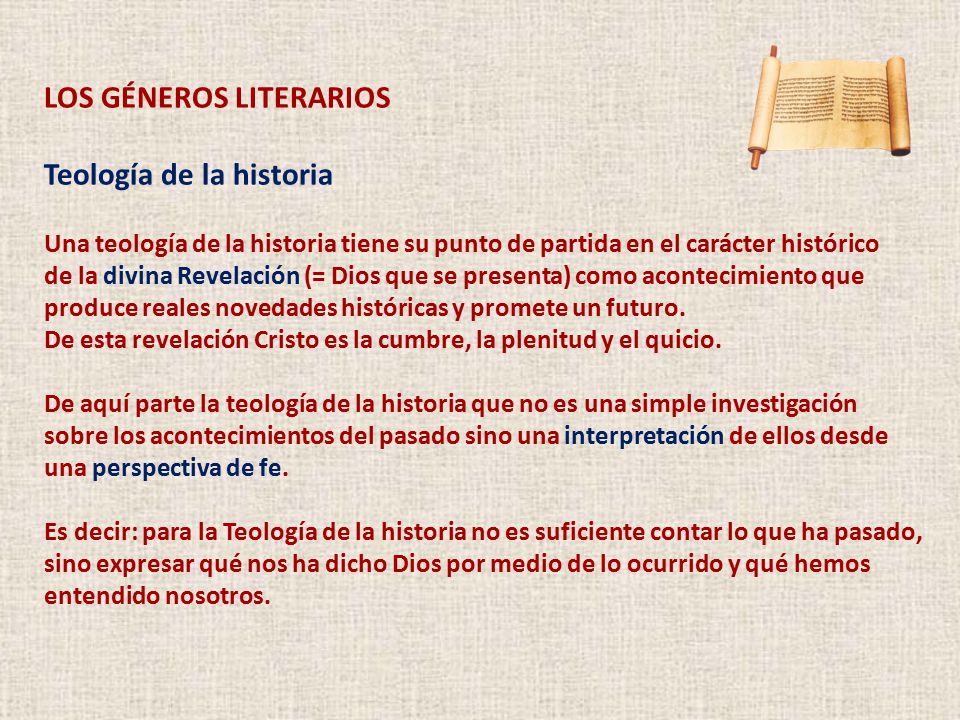 LOS GÉNEROS LITERARIOS

Teología de la historia

Una teología de la historia tiene su punto de partida en el carácter histórico de la divina Revelación (= Dios que se presenta) como acontecimiento que produce reales novedades históricas y promete un futuro.
De esta revelación Cristo es la cumbre, la plenitud y el quicio.

De aquí parte la teología de la historia que no es una simple investigación sobre los acontecimientos del pasado sino una interpretación de ellos desde una perspectiva de fe.

Es decir: para la Teología de la historia no es suficiente contar lo que ha pasado, sino expresar qué nos ha dicho Dios por medio de lo ocurrido y qué hemos entendido nosotros.